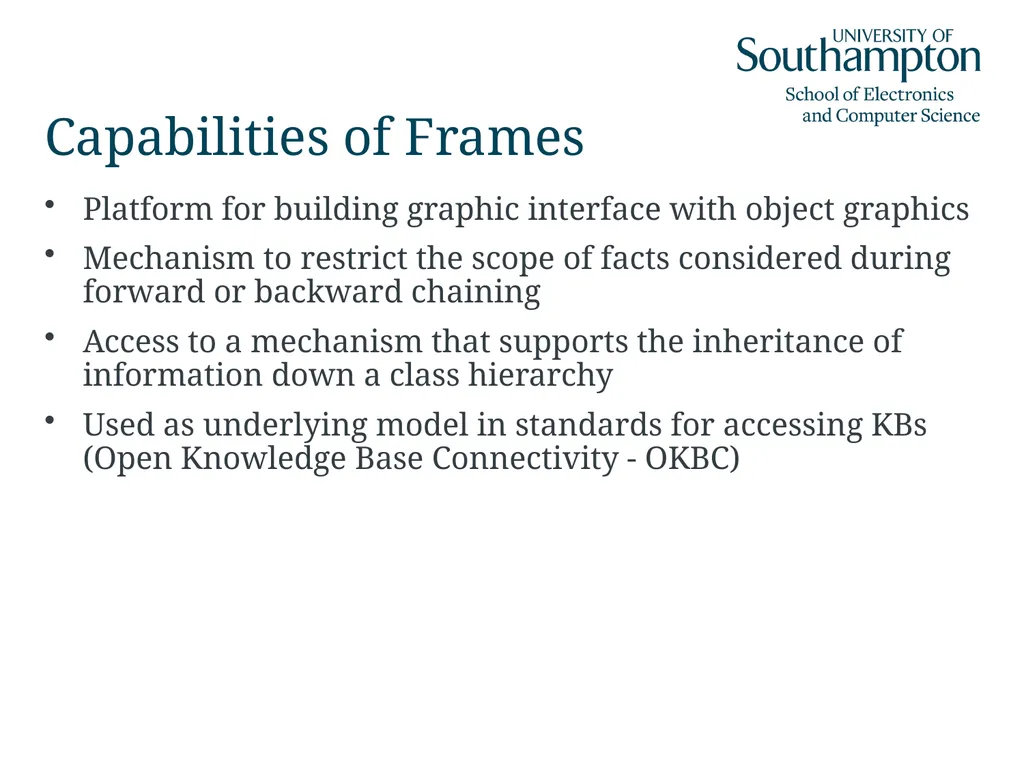 UNIVERSITY OF
Southampton
School of Electronics
and Computer Science

Capabilities of Frames

• Platform for building graphic interface with object graphics
• Mechanism to restrict the scope of facts considered during forward or backward chaining
• Access to a mechanism that supports the inheritance of information down a class hierarchy
• Used as underlying model in standards for accessing KBs (Open Knowledge Base Connectivity - OKBC)